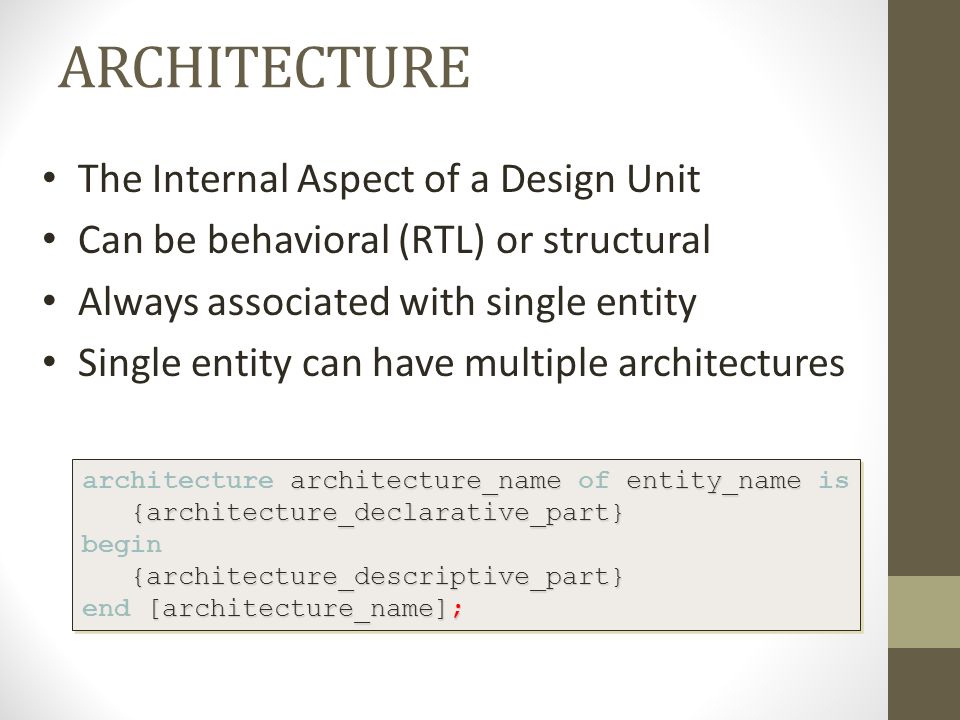 ARCHITECTURE

• The Internal Aspect of a Design Unit
• Can be behavioral (RTL) or structural
• Always associated with single entity
• Single entity can have multiple architectures

architecture architecture_name of entity_name is
{architecture_declarative_part}
begin
{architecture_descriptive_part}
end [architecture_name];